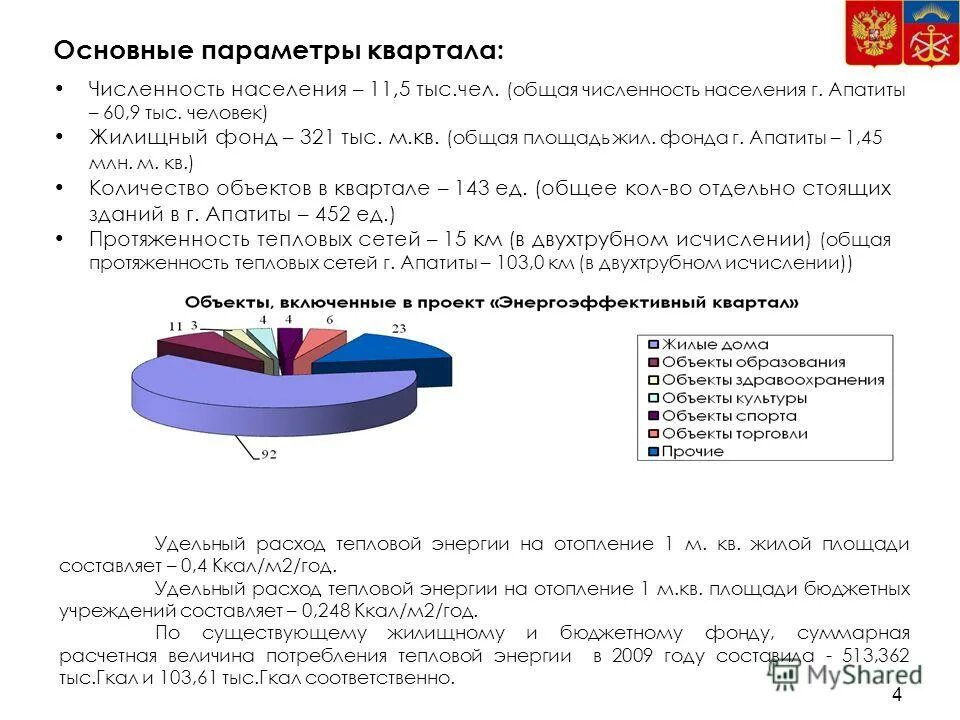 Основные параметры квартала:

• Численность населения – 11,5 тыс.чел. (общая численность населения г. Апатиты – 60,9 тыс. человек)
• Жилищный фонд – 321 тыс. м.кв. (общая площадь жил. фонда г. Апатиты – 1,45 млн. м. кв.)
• Количество объектов в квартале – 143 ед. (общее кол-во отдельно стоящих зданий в г. Апатиты – 452 ед.)
• Протяженность тепловых сетей – 15 км (в двухтрубном исчислении) (общая протяженность тепловых сетей г. Апатиты – 103,0 км (в двухтрубном исчислении))

Объекты, включенные в проект «Энергоэффективный квартал»

11 3 4 4 6 23 92

Жилые дома
Объекты образования
Объекты здравоохранения
Объекты культуры
Объекты спорта
Объекты торговли
Прочие

Удельный расход тепловой энергии на отопление 1 м. кв. жилой площади составляет – 0,4 Ккал/м2/год.
Удельный расход тепловой энергии на отопление 1 м.кв. площади бюджетных учреждений составляет – 0,248 Ккал/м2/год.
По существующему жилищному и бюджетному фонду, суммарная расчетная величина потребления тепловой энергии в 2009 году составила - 513,362 тыс.Гкал и 103,61 тыс.Гкал соответственно.

MyShared

4